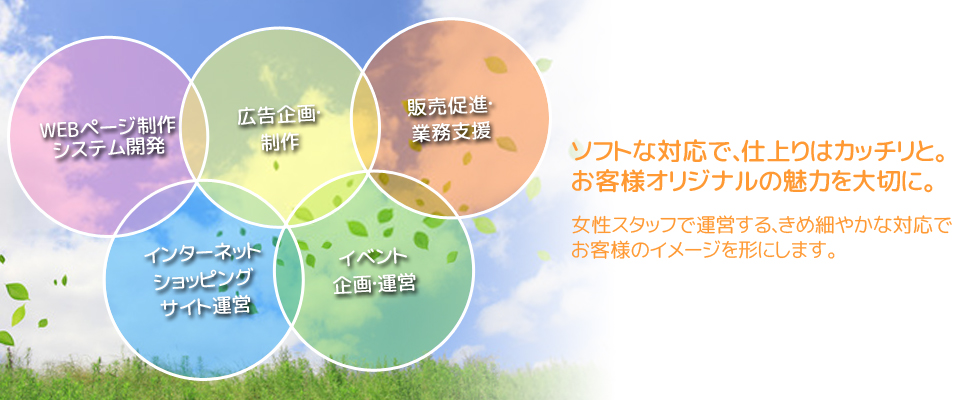 WEBページ制作
システム開発

広告企画・
制作

販売促進・
業務支援

インターネット
ショッピング
サイト運営

イベント
企画・運営

ソフトな対応で、仕上りはカッチリと。
お客様オリジナルの魅力を大切に。

女性スタッフで運営する、きめ細やかな対応で
お客様のイメージを形にします。